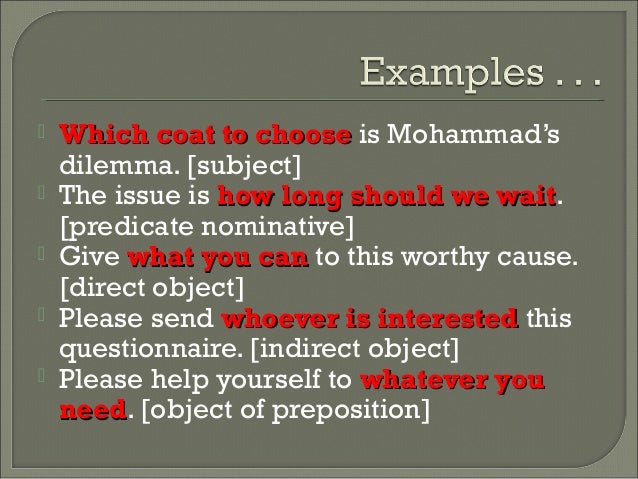 Examples . . .

Which coat to choose is Mohammad's dilemma. [subject]

The issue is how long should we wait. [predicate nominative]

Give what you can to this worthy cause. [direct object]

Please send whoever is interested this questionnaire. [indirect object]

Please help yourself to whatever you need. [object of preposition]